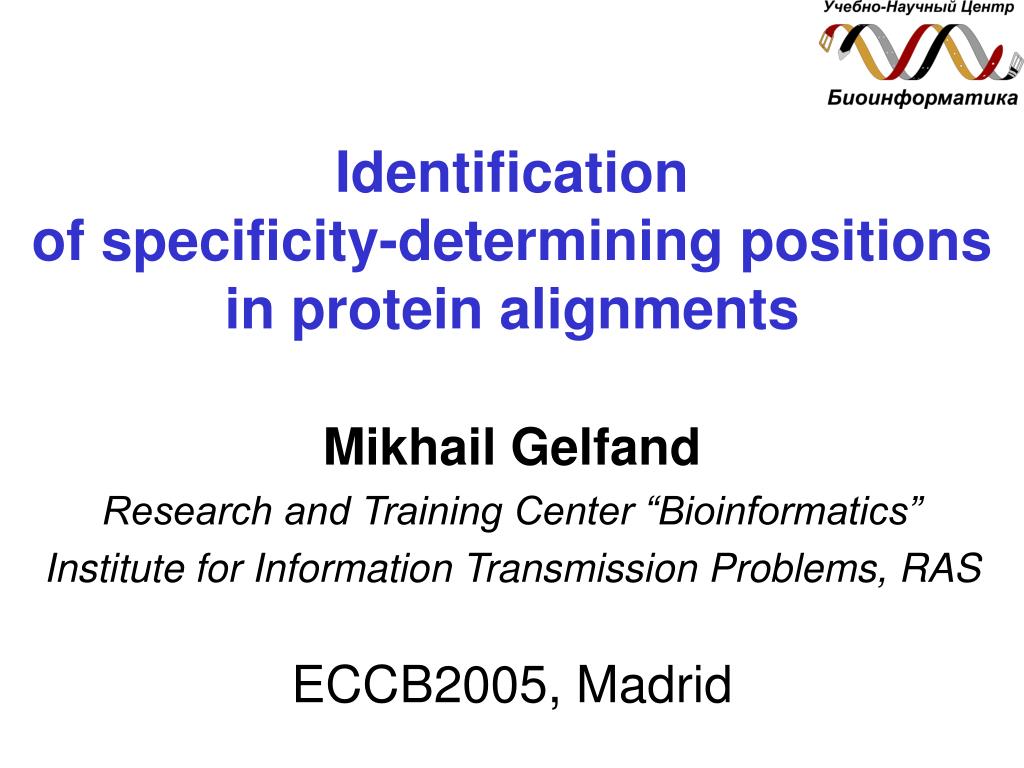 Учебно-Научный Центр

Биоинформатика

Identification
of specificity-determining positions
in protein alignments

Mikhail Gelfand

Research and Training Center “Bioinformatics”

Institute for Information Transmission Problems, RAS

ECCB2005, Madrid